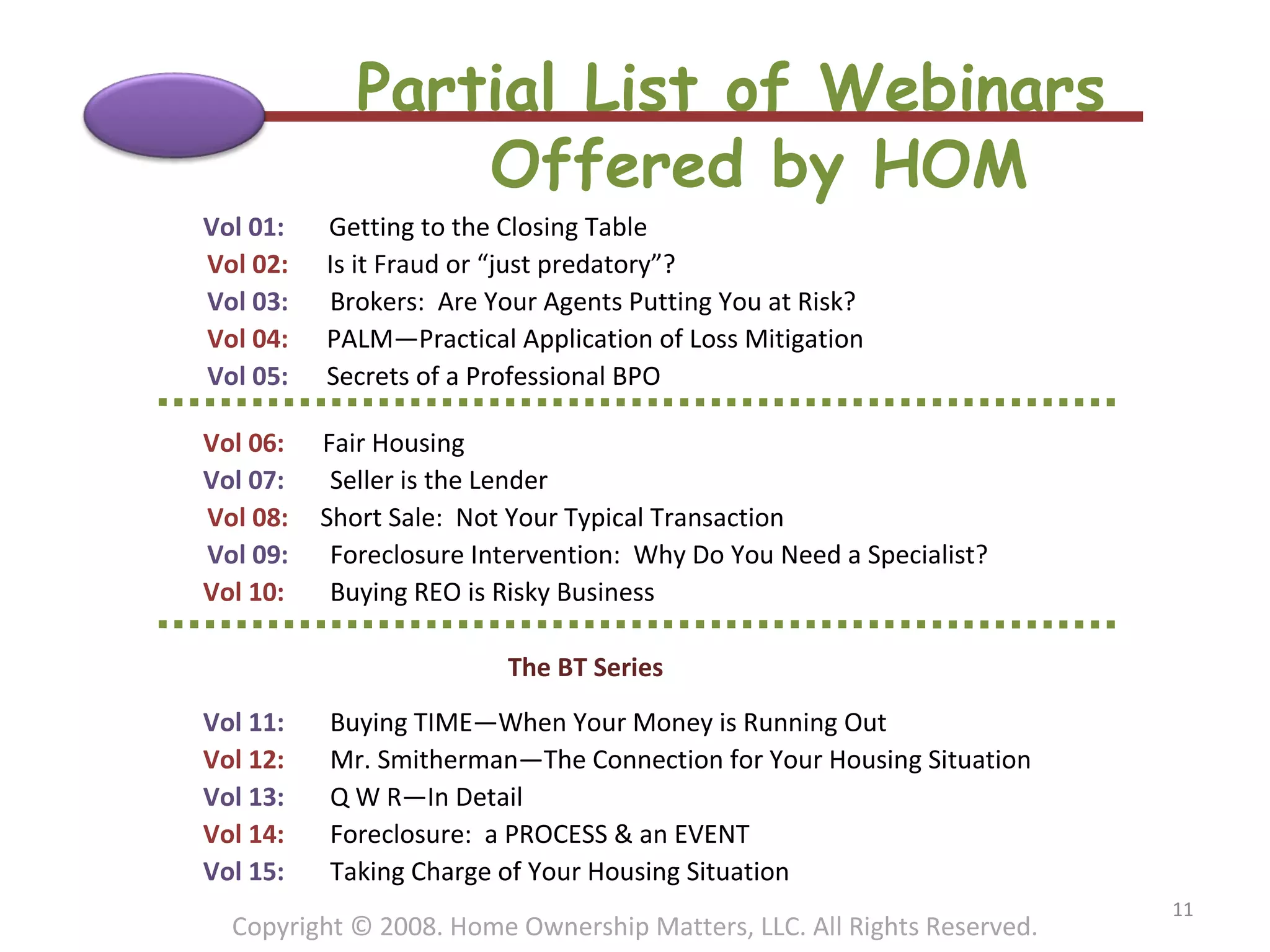 Partial List of Webinars Offered by HOM

Vol 01: Getting to the Closing Table
Vol 02: Is it Fraud or “just predatory”?
Vol 03: Brokers: Are Your Agents Putting You at Risk?
Vol 04: PALM—Practical Application of Loss Mitigation
Vol 05: Secrets of a Professional BPO

Vol 06: Fair Housing
Vol 07: Seller is the Lender
Vol 08: Short Sale: Not Your Typical Transaction
Vol 09: Foreclosure Intervention: Why Do You Need a Specialist?
Vol 10: Buying REO is Risky Business

The BT Series

Vol 11: Buying TIME—When Your Money is Running Out
Vol 12: Mr. Smitherman—The Connection for Your Housing Situation
Vol 13: Q W R—In Detail
Vol 14: Foreclosure: a PROCESS & an EVENT
Vol 15: Taking Charge of Your Housing Situation

11

Copyright © 2008. Home Ownership Matters, LLC. All Rights Reserved.